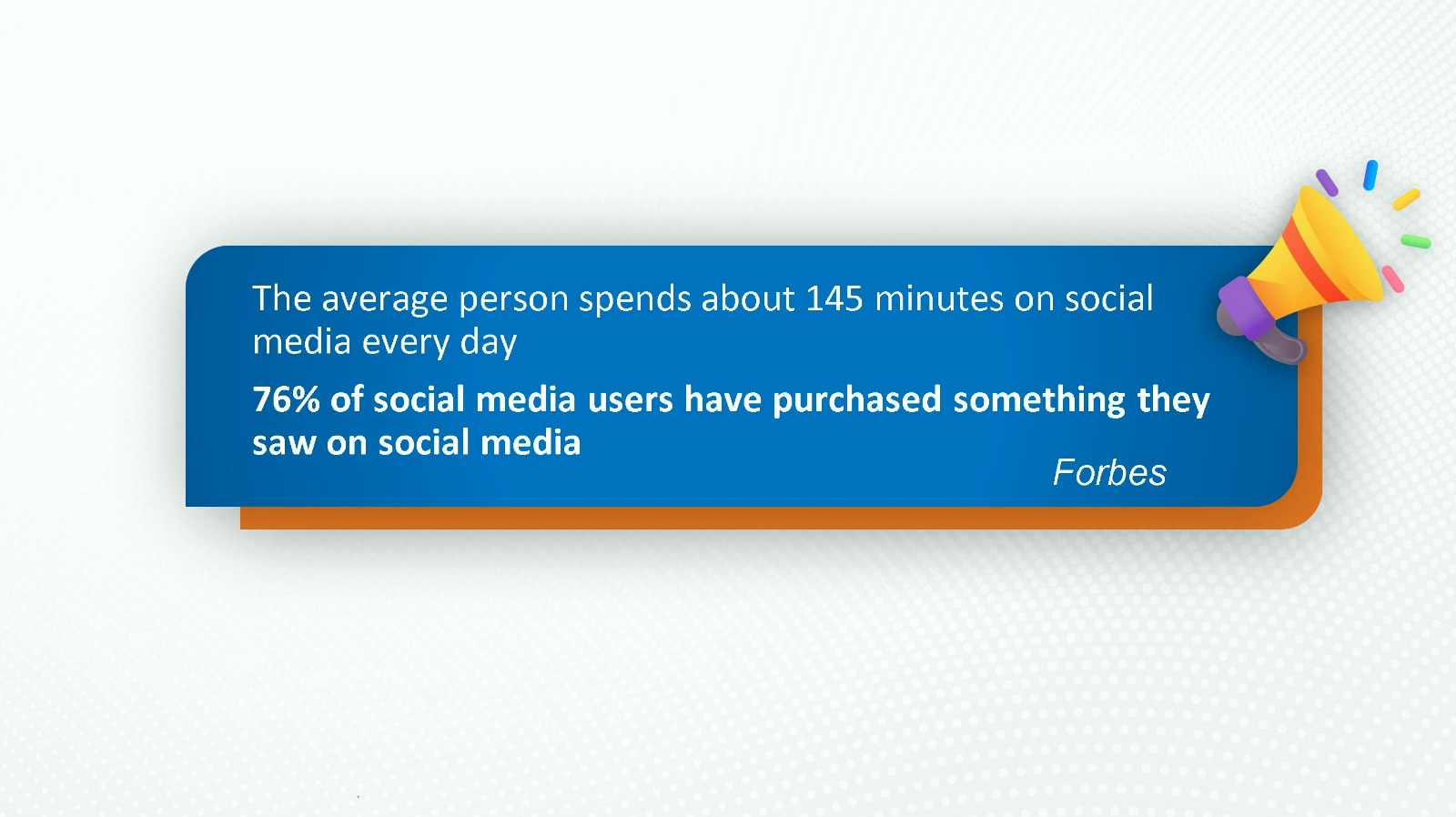 The average person spends about 145 minutes on social media every day

76% of social media users have purchased something they saw on social media

Forbes